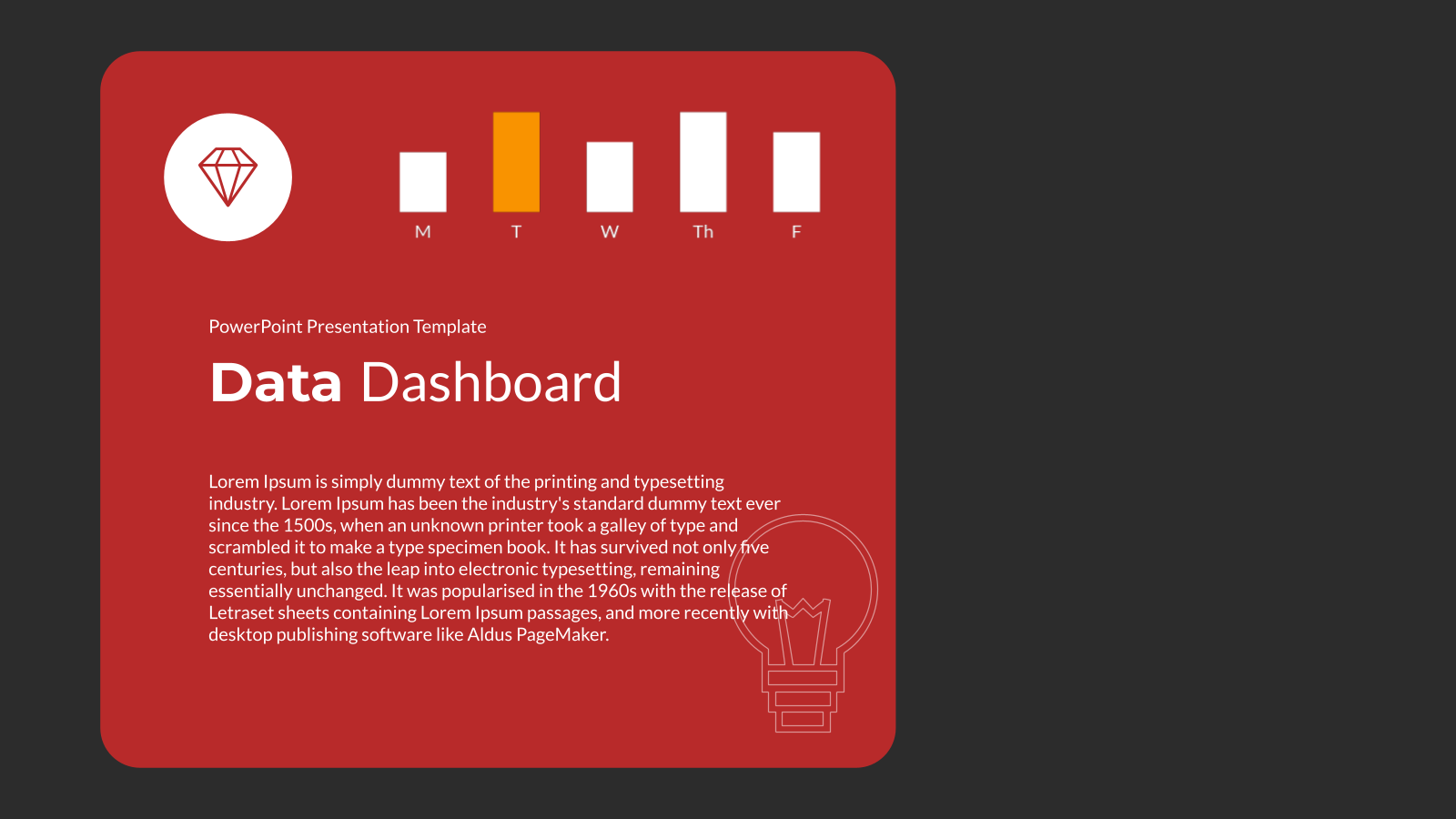 M T W Th F

PowerPoint Presentation Template

Data Dashboard

Lorem Ipsum is simply dummy text of the printing and typesetting industry. Lorem Ipsum has been the industry's standard dummy text ever since the 1500s, when an unknown printer took a galley of type and scrambled it to make a type specimen book. It has survived not only five centuries, but also the leap into electronic typesetting, remaining essentially unchanged. It was popularised in the 1960s with the release of Letraset sheets containing Lorem Ipsum passages, and more recently with desktop publishing software like Aldus PageMaker.